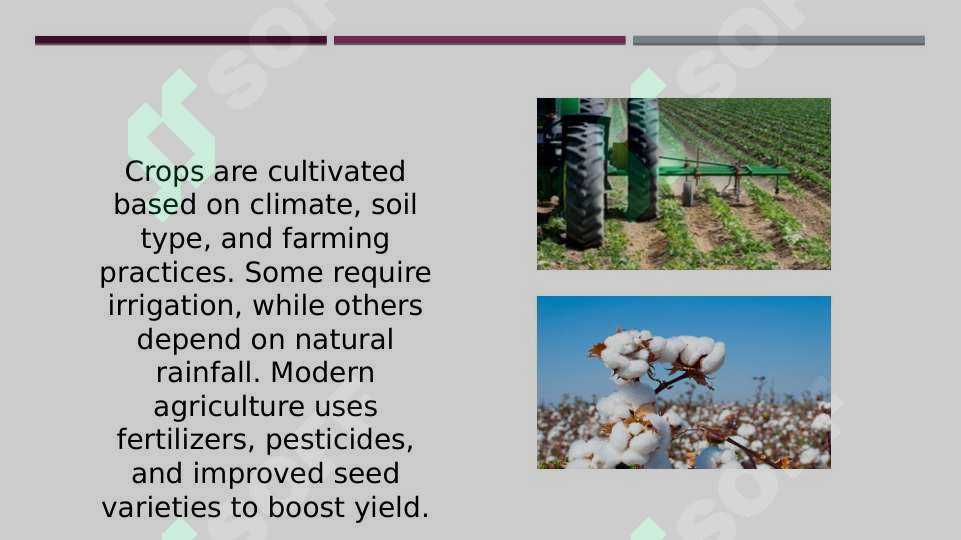 Crops are cultivated based on climate, soil type, and farming practices. Some require irrigation, while others depend on natural rainfall. Modern agriculture uses fertilizers, pesticides, and improved seed varieties to boost yield.